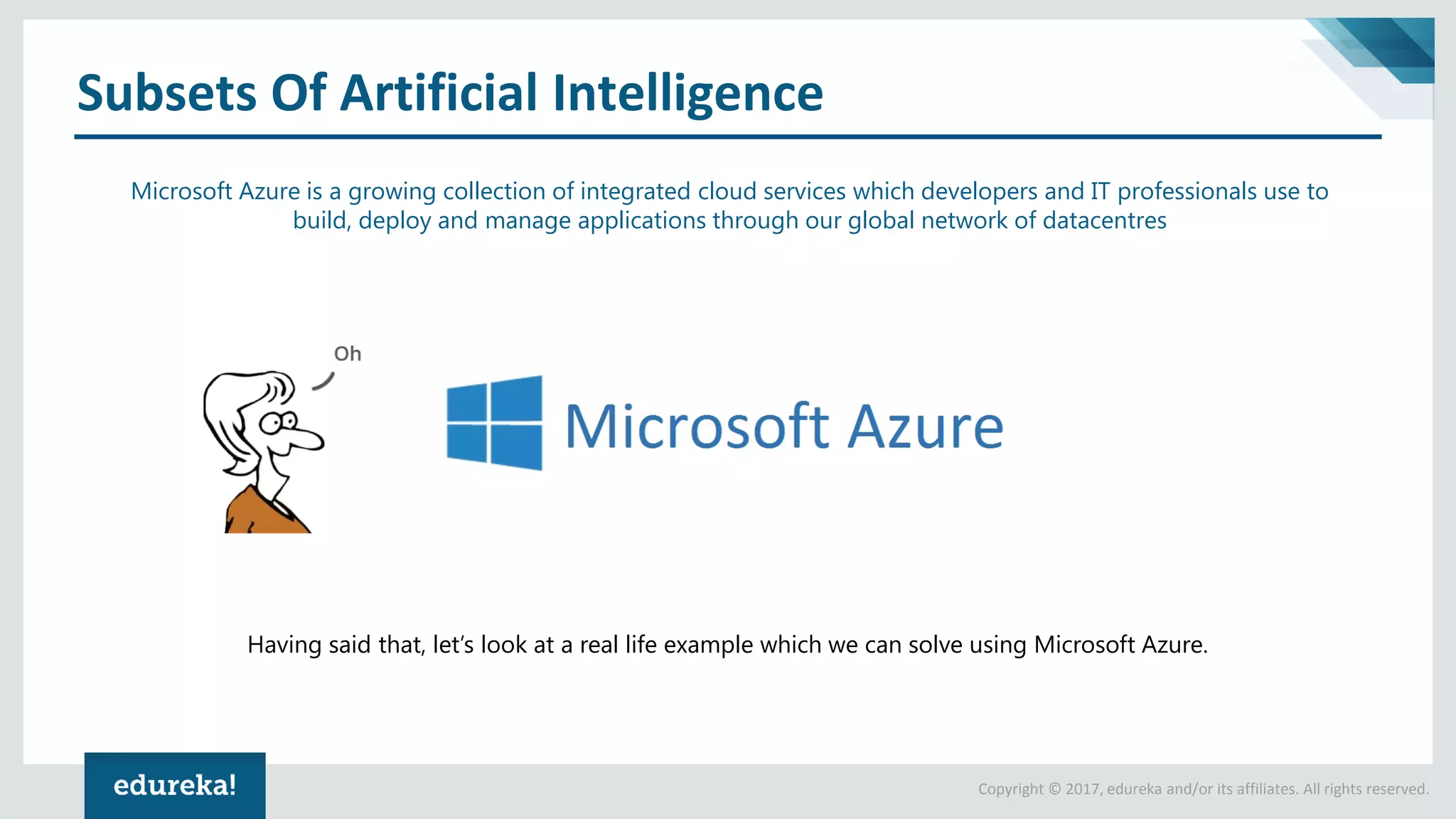 Subsets Of Artificial Intelligence

Microsoft Azure is a growing collection of integrated cloud services which developers and IT professionals use to build, deploy and manage applications through our global network of datacentres

Oh

Microsoft Azure

Having said that, let's look at a real life example which we can solve using Microsoft Azure.

edureka!

Copyright © 2017, edureka and/or its affiliates. All rights reserved.